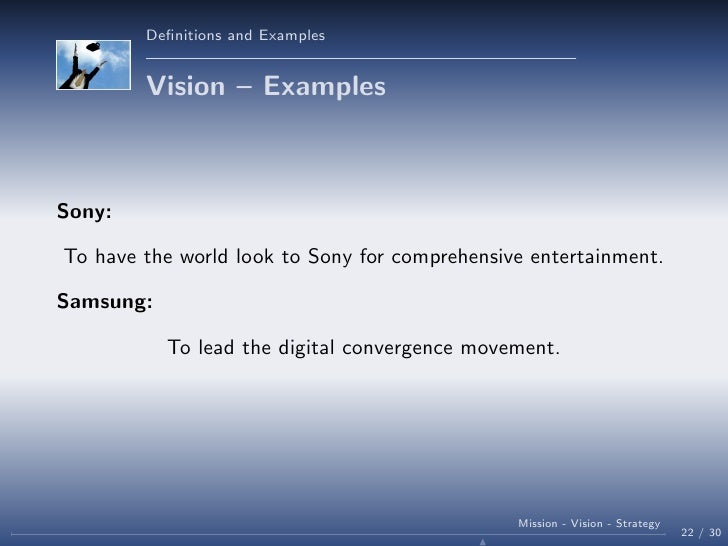 Definitions and Examples

Vision – Examples

Sony:

To have the world look to Sony for comprehensive entertainment.

Samsung:

To lead the digital convergence movement.

Mission - Vision - Strategy

22 / 30